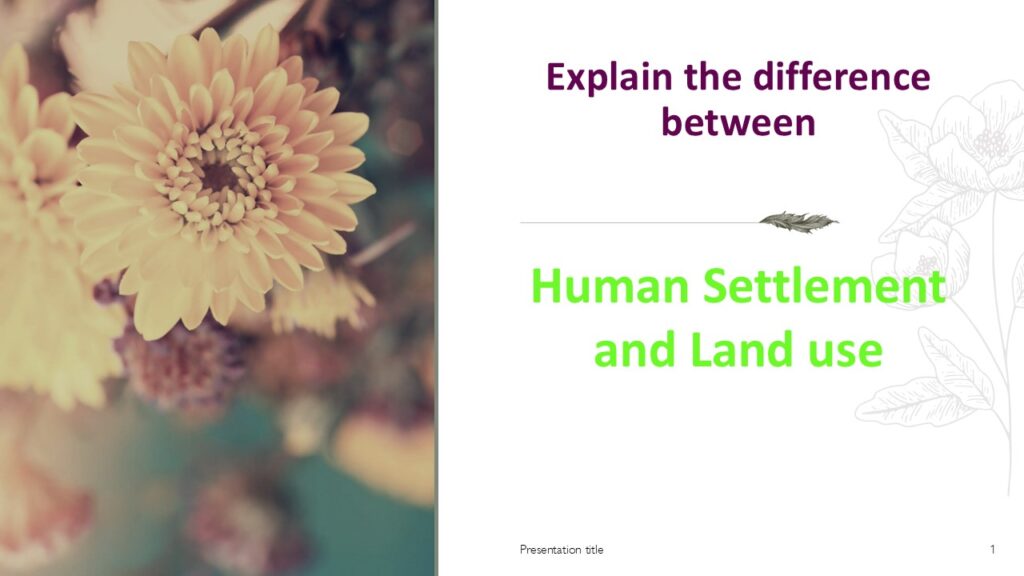 Explain the difference between

Human Settlement and Land use

Presentation title

1